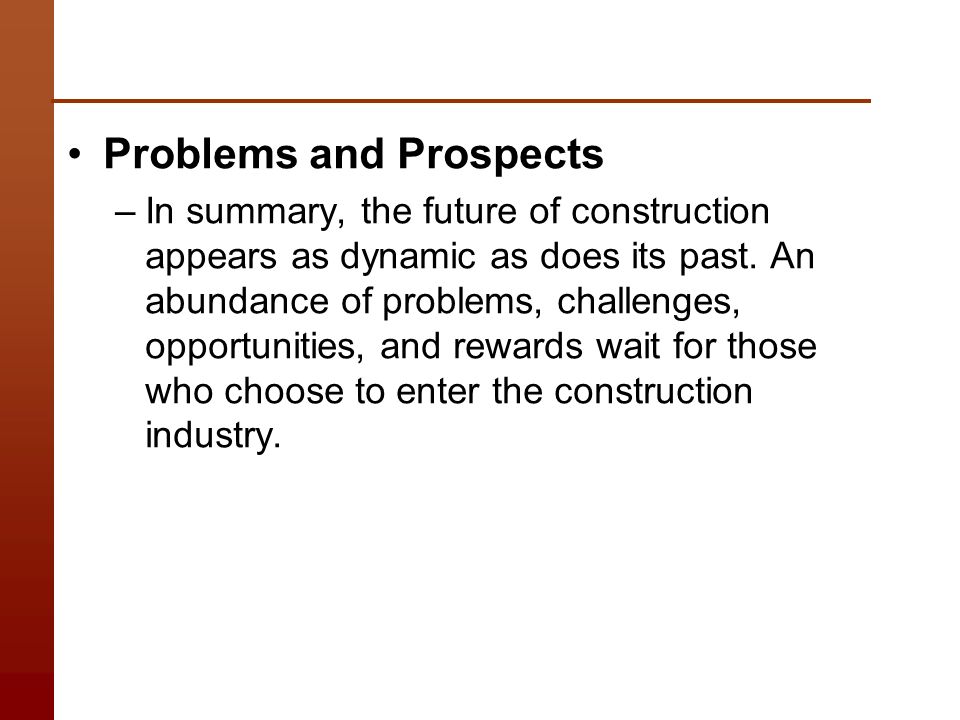 • Problems and Prospects

– In summary, the future of construction appears as dynamic as does its past. An abundance of problems, challenges, opportunities, and rewards wait for those who choose to enter the construction industry.